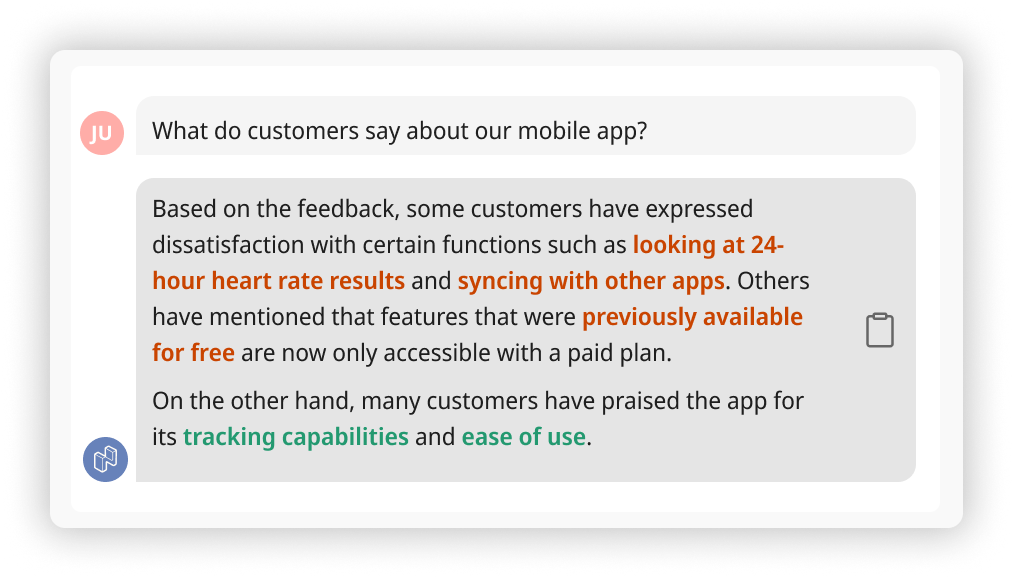 JU

What do customers say about our mobile app?

Based on the feedback, some customers have expressed dissatisfaction with certain functions such as looking at 24-hour heart rate results and syncing with other apps. Others have mentioned that features that were previously available for free are now only accessible with a paid plan.

On the other hand, many customers have praised the app for its tracking capabilities and ease of use.